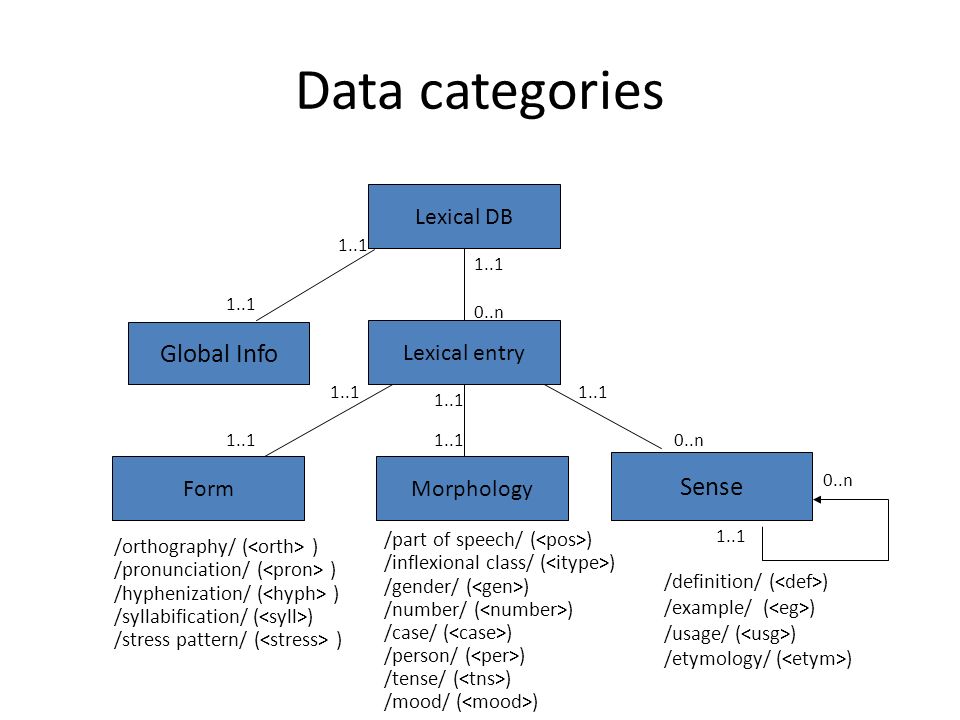 Data categories

Lexical DB

1..1

1..1

1..1

0..n

Global Info

Lexical entry

1..1

1..1

1..1

1..1

1..1

0..n

Form

Morphology

Sense

0..n

1..1

/orthography/ (<orth> )
/pronunciation/ (<pron> )
/hyphenization/ (<hyph> )
/syllabification/ (<syll>)
/stress pattern/ (<stress> )

/part of speech/ (<pos>)
/inflexional class/ (<itype>)
/gender/ (<gen>)
/number/ (<number>)
/case/ (<case>)
/person/ (<per>)
/tense/ (<tns>)
/mood/ (<mood>)

/definition/ (<def>)
/example/ (<eg>)
/usage/ (<usg>)
/etymology/ (<etym>)